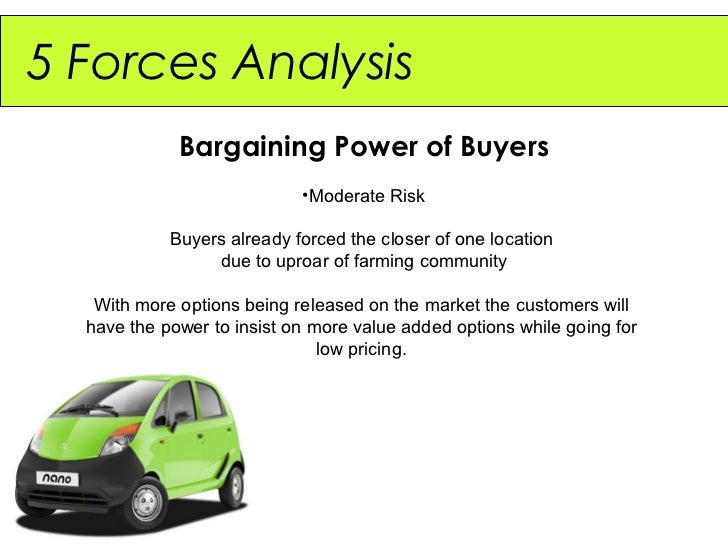 5 Forces Analysis

Bargaining Power of Buyers

•Moderate Risk

Buyers already forced the closer of one location due to uproar of farming community

With more options being released on the market the customers will have the power to insist on more value added options while going for low pricing.

nano